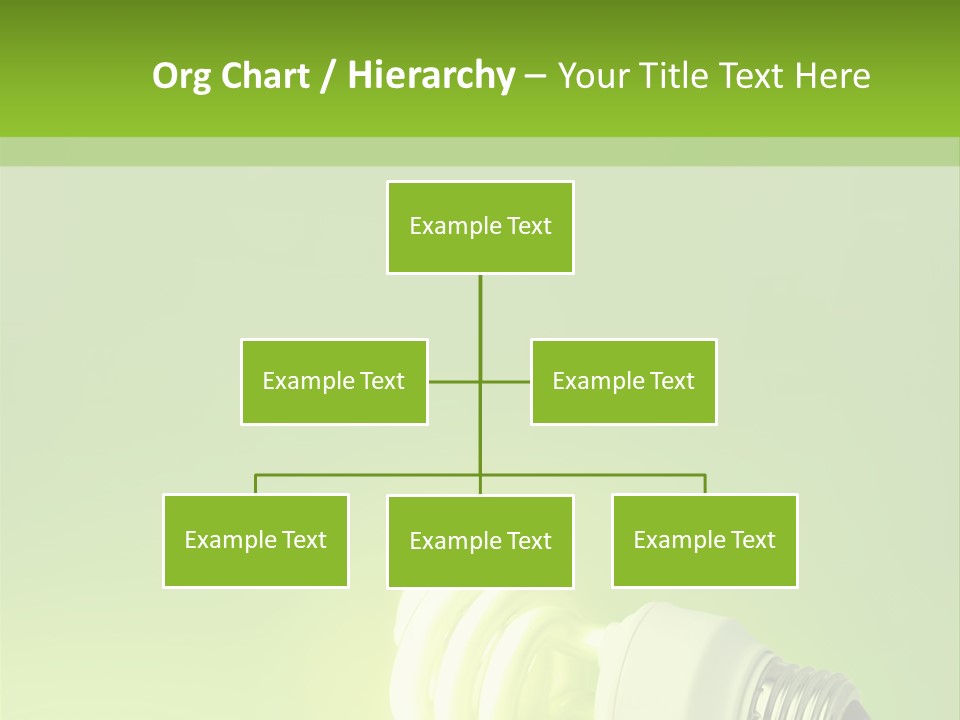 Org Chart / Hierarchy – Your Title Text Here

Example Text

Example Text

Example Text

Example Text

Example Text

Example Text